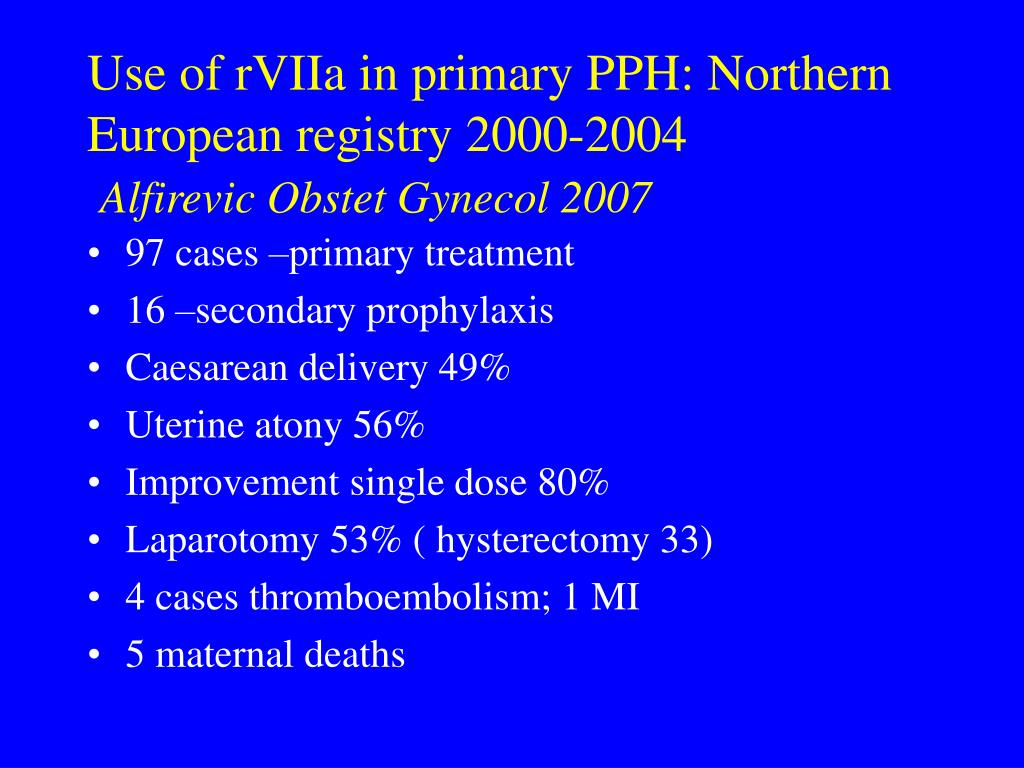 Use of rVIIa in primary PPH: Northern European registry 2000-2004

Alfirevic Obstet Gynecol 2007

• 97 cases –primary treatment
• 16 –secondary prophylaxis
• Caesarean delivery 49%
• Uterine atony 56%
• Improvement single dose 80%
• Laparotomy 53% ( hysterectomy 33)
• 4 cases thromboembolism; 1 MI
• 5 maternal deaths